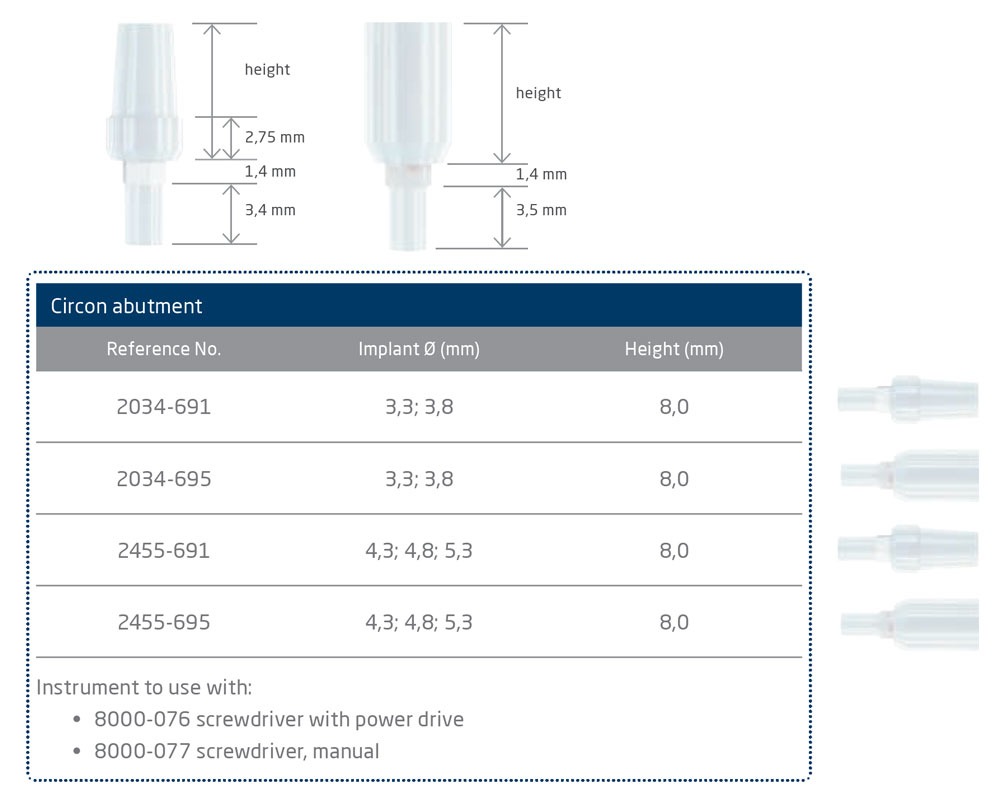 height
2,75 mm
1,4 mm
3,4 mm

height
1,4 mm
3,5 mm

Circon abutment

| Reference No. | Implant Ø (mm) | Height (mm) |
|---|---|---|
| 2034-691 | 3,3; 3,8 | 8,0 |
| 2034-695 | 3,3; 3,8 | 8,0 |
| 2455-691 | 4,3; 4,8; 5,3 | 8,0 |
| 2455-695 | 4,3; 4,8; 5,3 | 8,0 |

Instrument to use with:
• 8000-076 screwdriver with power drive
• 8000-077 screwdriver, manual